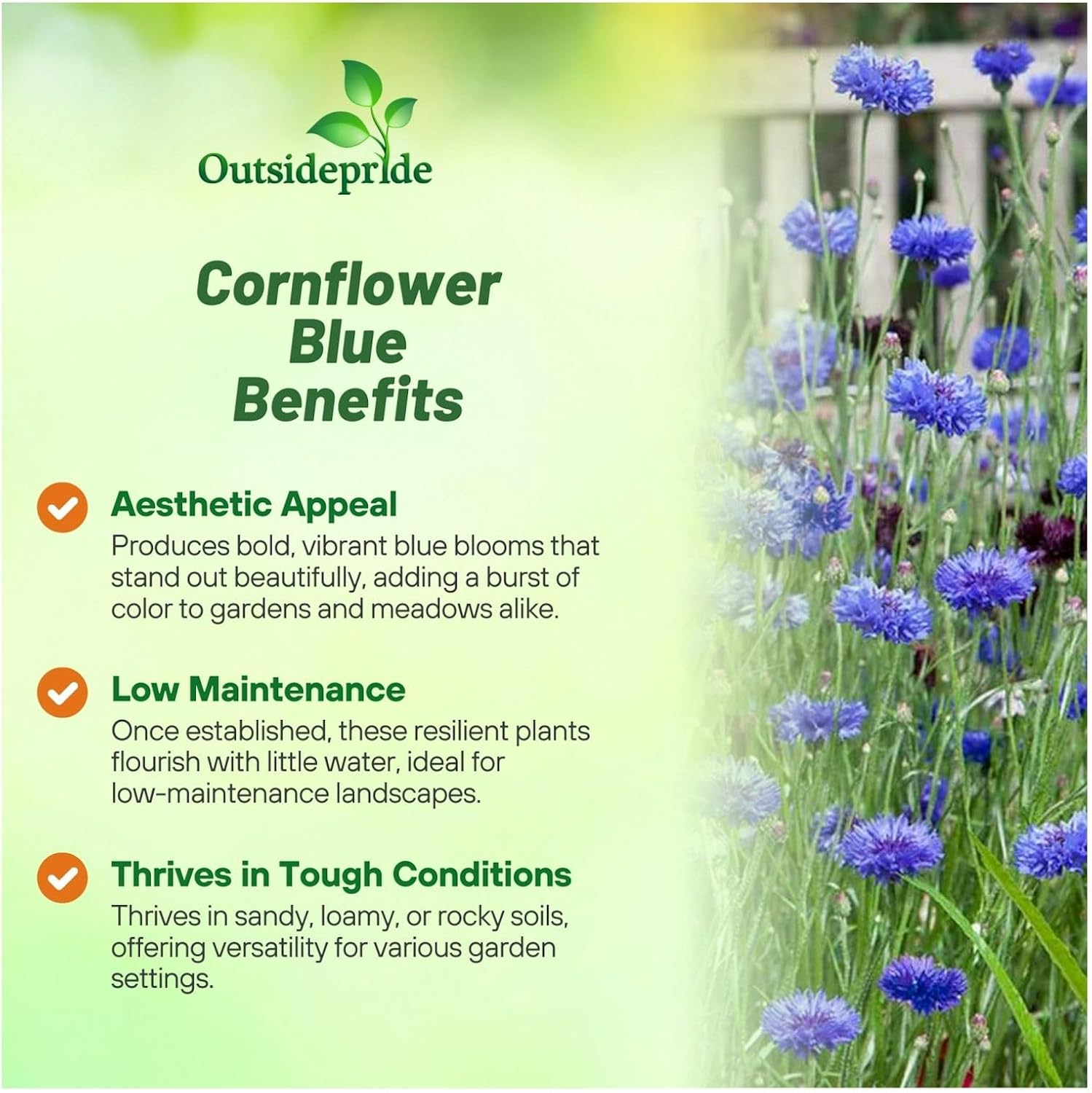 Outsidepride

Cornflower Blue Benefits

Aesthetic Appeal
Produces bold, vibrant blue blooms that stand out beautifully, adding a burst of color to gardens and meadows alike.

Low Maintenance
Once established, these resilient plants flourish with little water, ideal for low-maintenance landscapes.

Thrives in Tough Conditions
Thrives in sandy, loamy, or rocky soils, offering versatility for various garden settings.